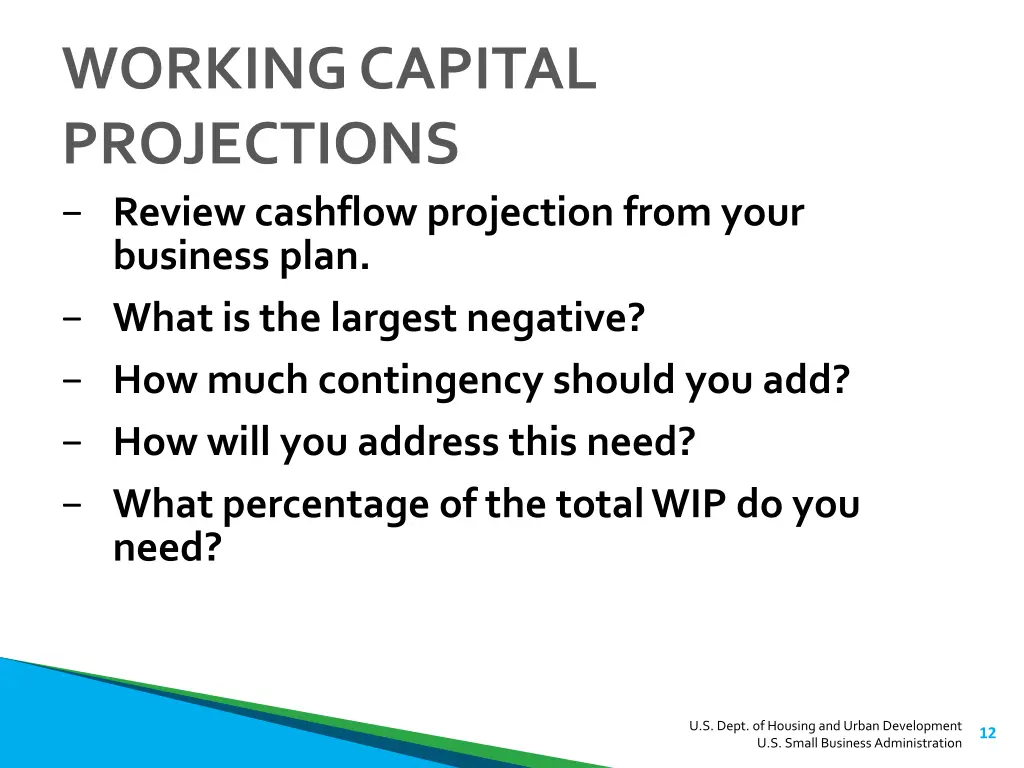 WORKING CAPITAL PROJECTIONS

− Review cashflow projection from your business plan.

− What is the largest negative?

− How much contingency should you add?

− How will you address this need?

− What percentage of the total WIP do you need?

U.S. Dept. of Housing and Urban Development
U.S. Small Business Administration

12